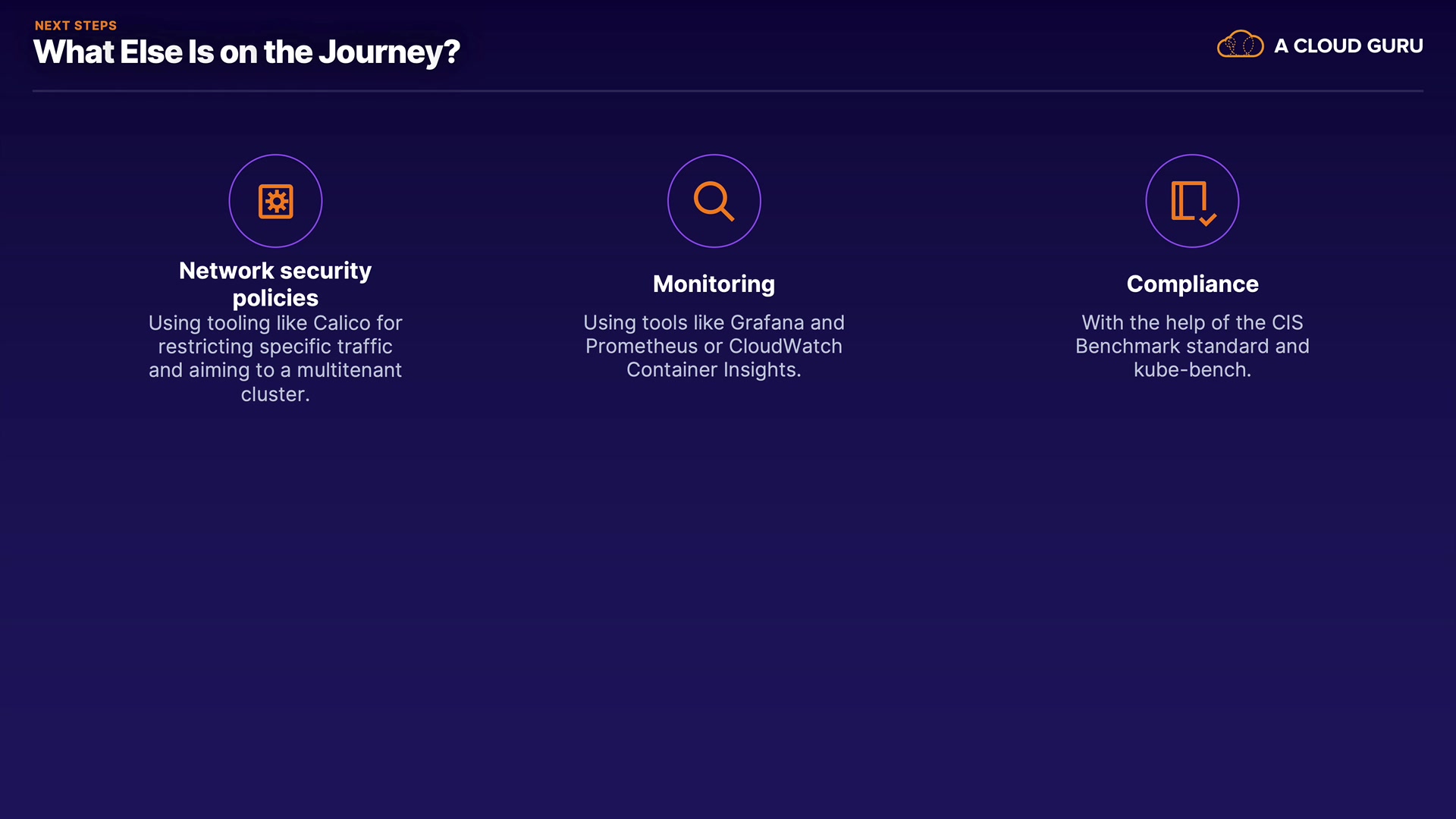 NEXT STEPS
What Else Is on the Journey?

A CLOUD GURU

Network security policies
Using tooling like Calico for restricting specific traffic and aiming to a multitenant cluster.

Monitoring
Using tools like Grafana and Prometheus or CloudWatch Container Insights.

Compliance
With the help of the CIS Benchmark standard and kube-bench.